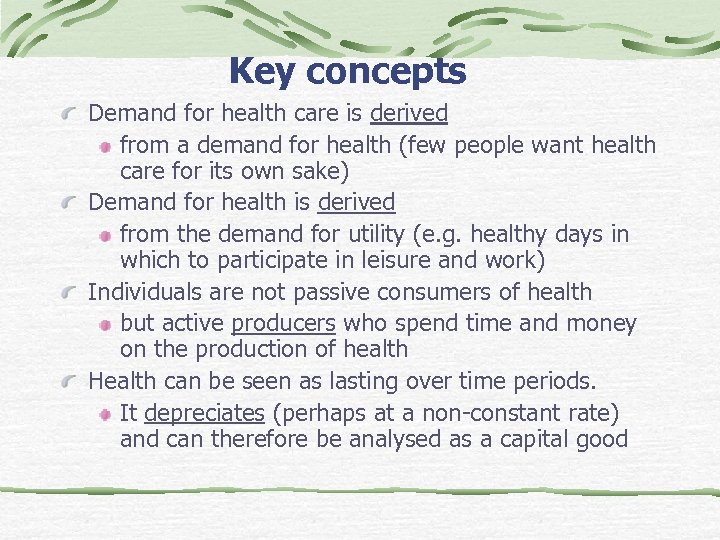 Key concepts

Demand for health care is derived

from a demand for health (few people want health care for its own sake)

Demand for health is derived

from the demand for utility (e.g. healthy days in which to participate in leisure and work)

Individuals are not passive consumers of health

but active producers who spend time and money on the production of health

Health can be seen as lasting over time periods.

It depreciates (perhaps at a non-constant rate) and can therefore be analysed as a capital good